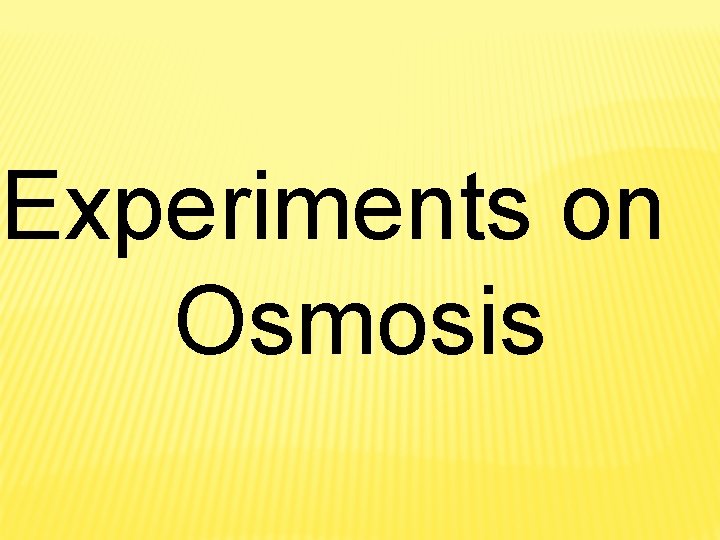 Experiments on Osmosis